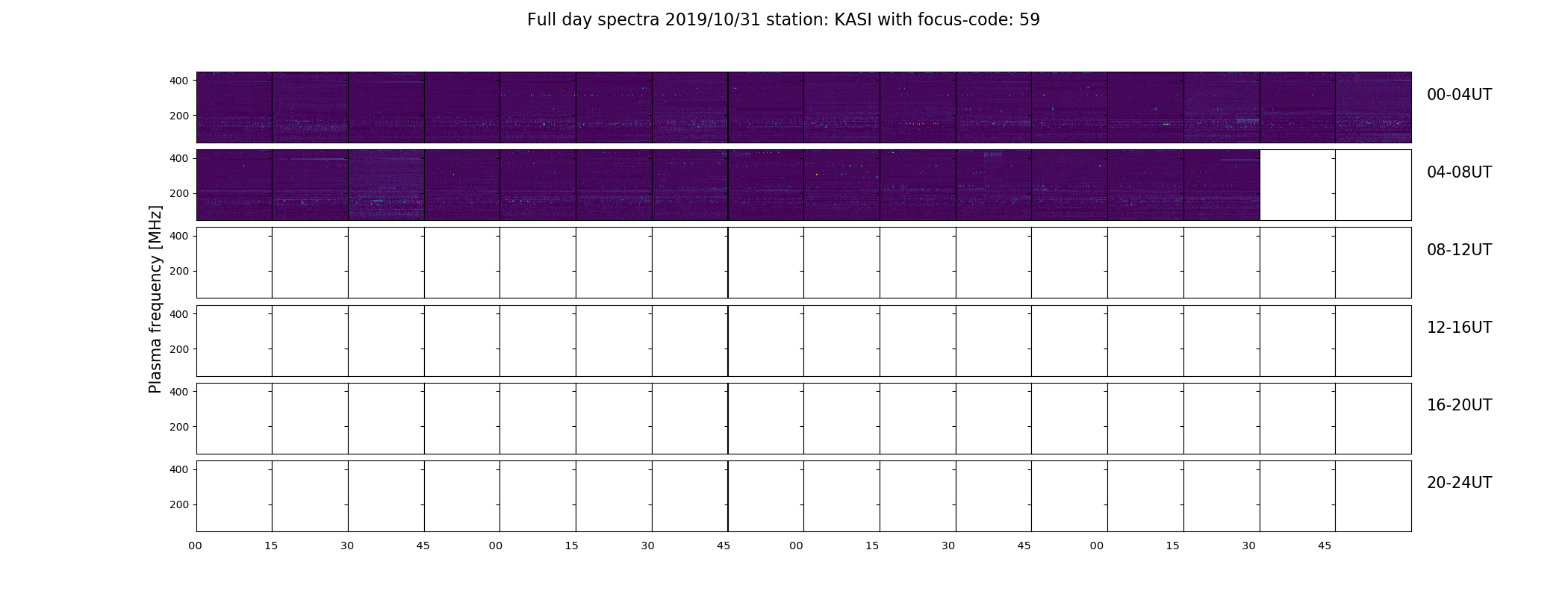 Full day spectra 2019/10/31 station: KASI with focus-code: 59

Plasma frequency [MHz]

400
200
00-04UT

400
200
04-08UT

400
200
08-12UT

400
200
12-16UT

400
200
16-20UT

400
200
20-24UT

00 15 30 45 00 15 30 45 00 15 30 45 00 15 30 45